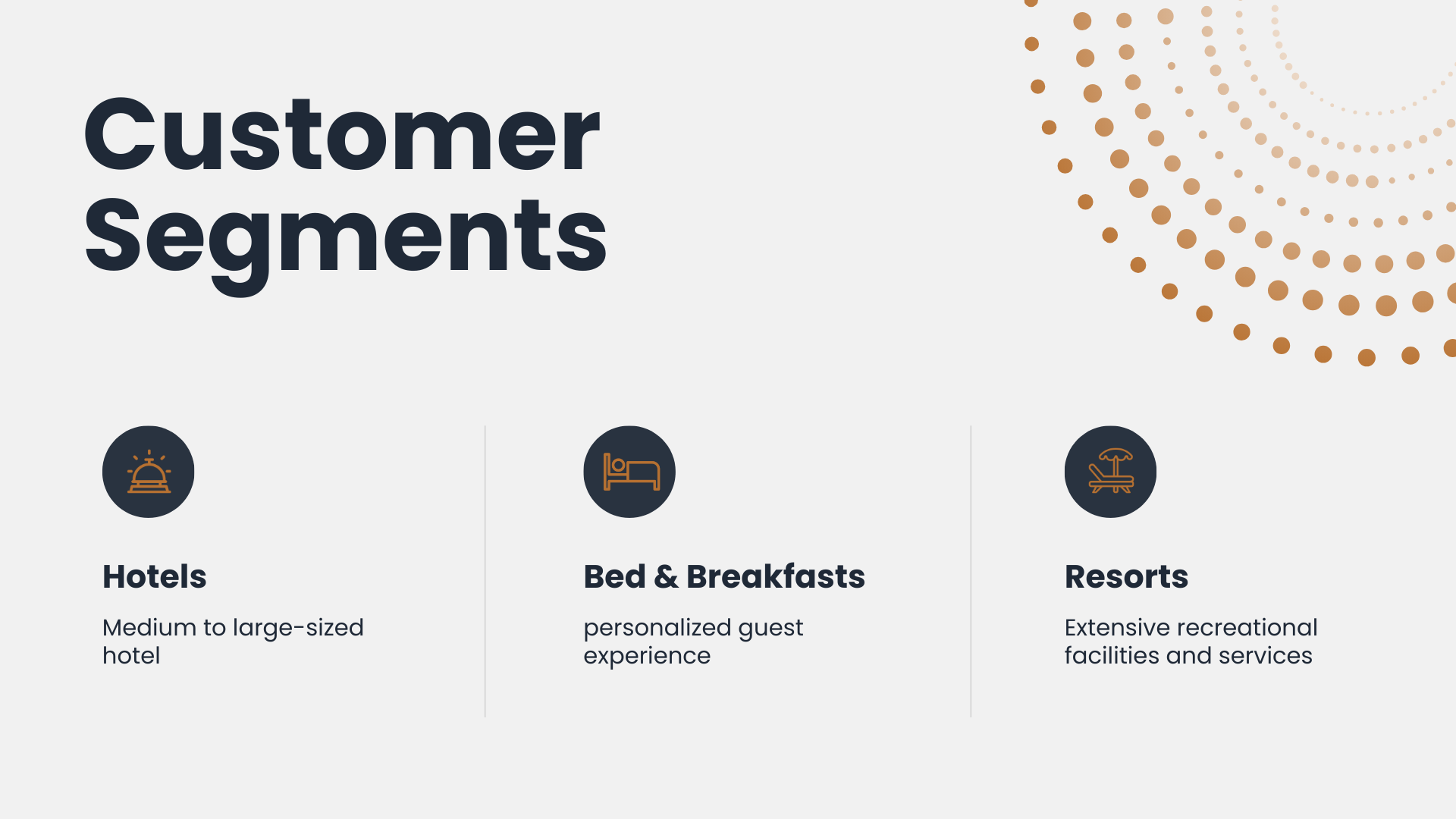 Customer Segments

Hotels

Medium to large-sized hotel

Bed & Breakfasts

personalized guest experience

Resorts

Extensive recreational facilities and services